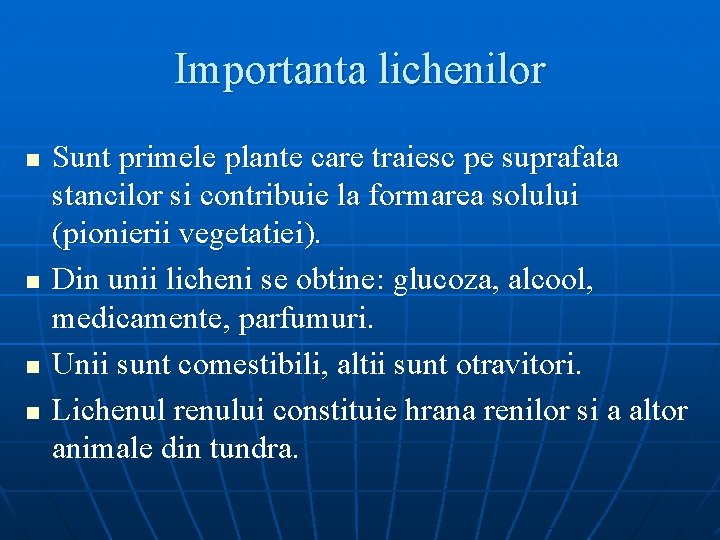 Importanta lichenilor

- Sunt primele plante care traiesc pe suprafata stancilor si contribuie la formarea solului (pionierii vegetatiei).
- Din unii licheni se obtine: glucoza, alcool, medicamente, parfumuri.
- Unii sunt comestibili, altii sunt otravitori.
- Lichenul renului constituie hrana renilor si a altor animale din tundra.